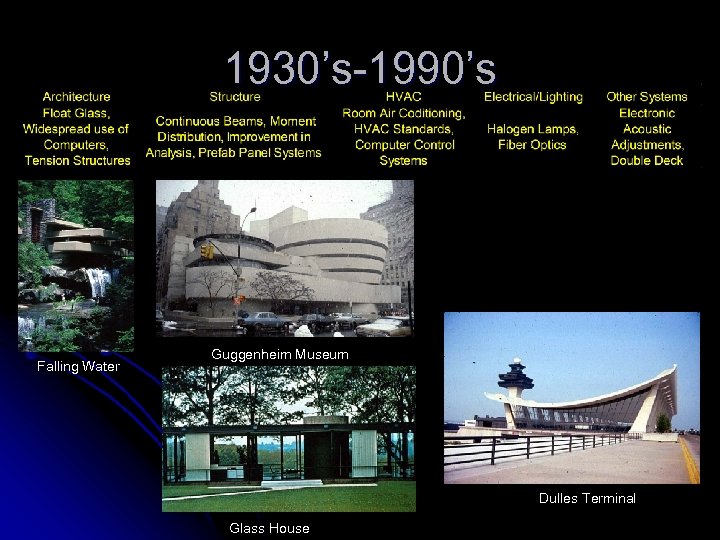 1930's-1990's

Architecture
Float Glass,
Widespread use of Computers,
Tension Structures

Structure
Continuous Beams, Moment Distribution, Improvement in Analysis, Prefab Panel Systems

HVAC
Room Air Coditioning,
HVAC Standards,
Computer Control Systems

Electrical/Lighting
Halogen Lamps,
Fiber Optics

Other Systems
Electronic Acoustic Adjustments,
Double Deck

Falling Water

Guggenheim Museum

Glass House

Dulles Terminal